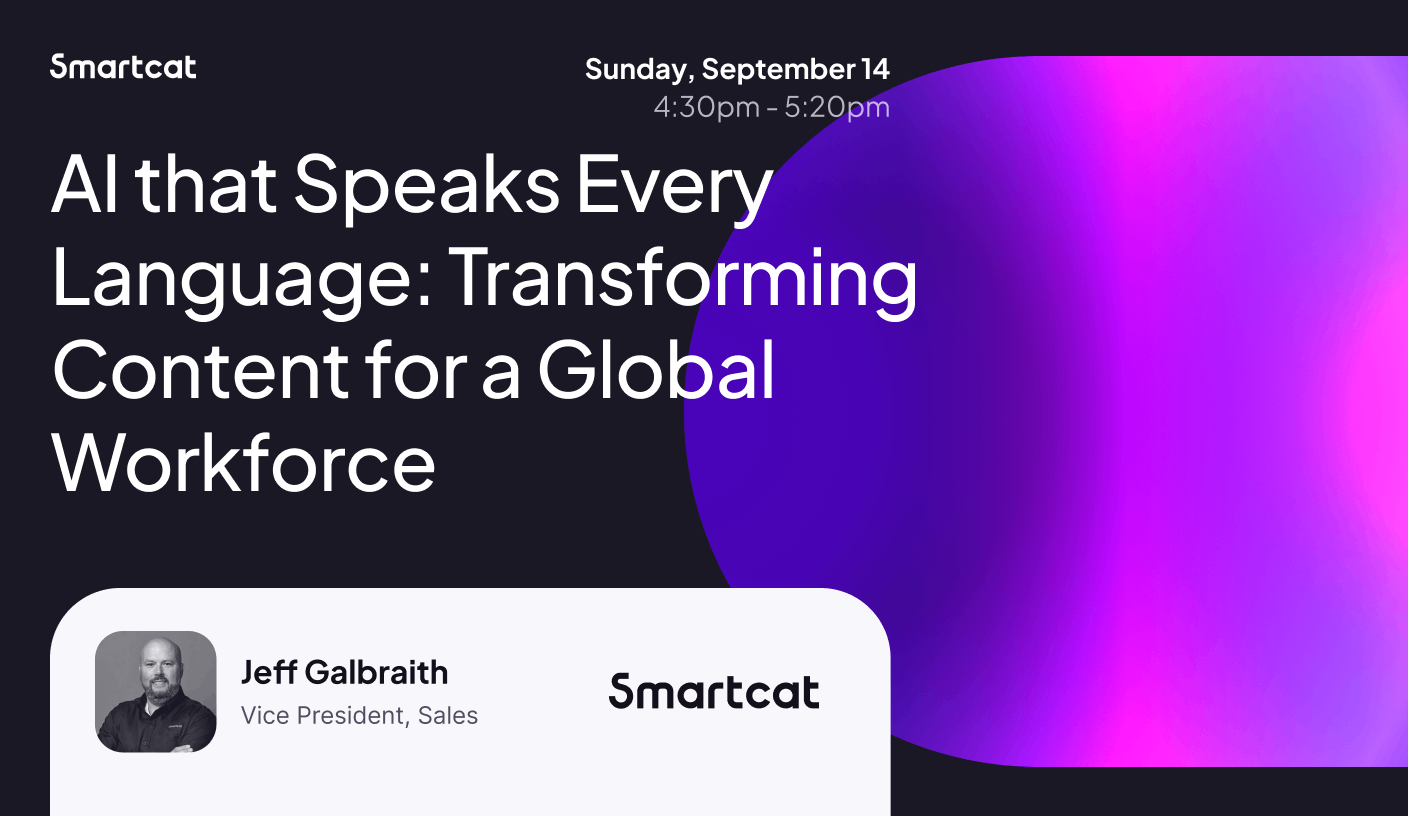 Smartcat

Sunday, September 14
4:30pm - 5:20pm

AI that Speaks Every Language: Transforming Content for a Global Workforce

Jeff Galbraith
Vice President, Sales

Smartcat